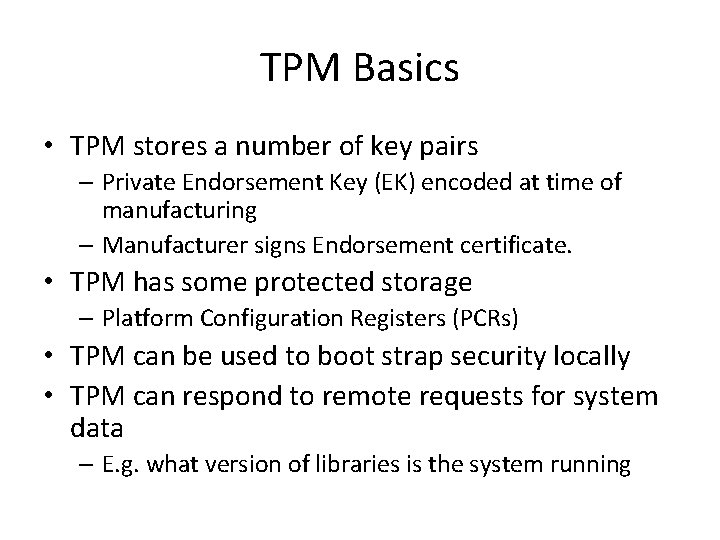 TPM Basics

• TPM stores a number of key pairs
– Private Endorsement Key (EK) encoded at time of manufacturing
– Manufacturer signs Endorsement certificate.
• TPM has some protected storage
– Platform Configuration Registers (PCRs)
• TPM can be used to boot strap security locally
• TPM can respond to remote requests for system data
– E.g. what version of libraries is the system running